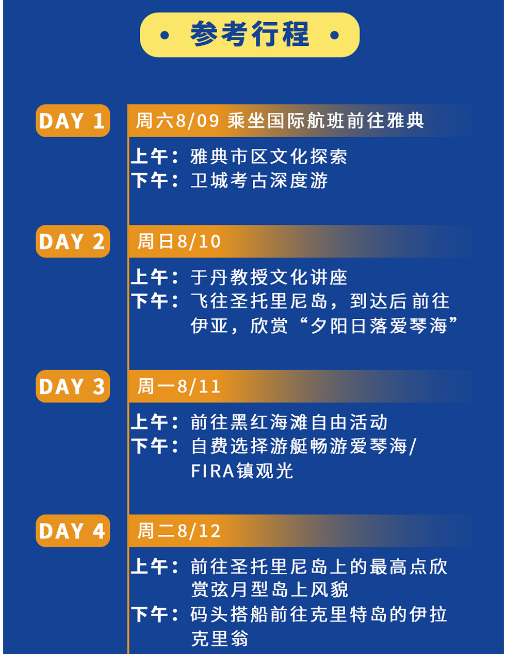 • 参考行程 •

DAY 1
周六8/09 乘坐国际航班前往雅典
上午：雅典市区文化探索
下午：卫城考古深度游

DAY 2
周日8/10
上午：于丹教授文化讲座
下午：飞往圣托里尼岛，到达后前往伊亚，欣赏“夕阳日落爱琴海”

DAY 3
周一8/11
上午：前往黑红海滩自由活动
下午：自费选择游艇畅游爱琴海/FIRA镇观光

DAY 4
周二8/12
上午：前往圣托里尼岛上的最高点欣赏弦月型岛上风貌
下午：码头搭船前往克里特岛的伊拉克里翁